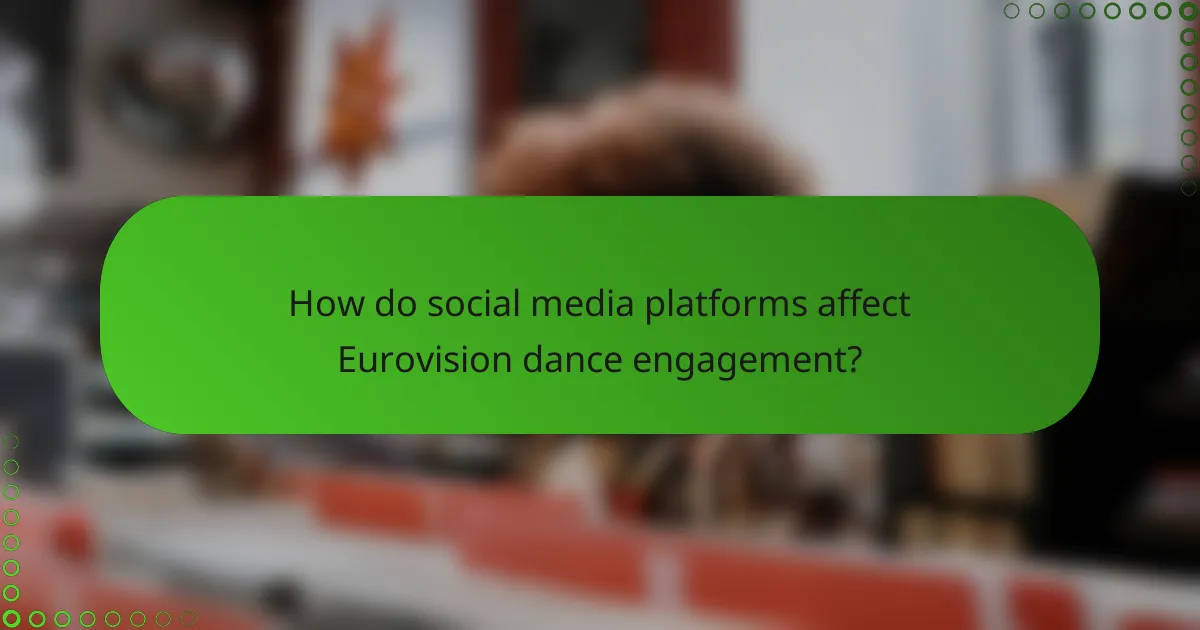 How do social media platforms affect Eurovision dance engagement?